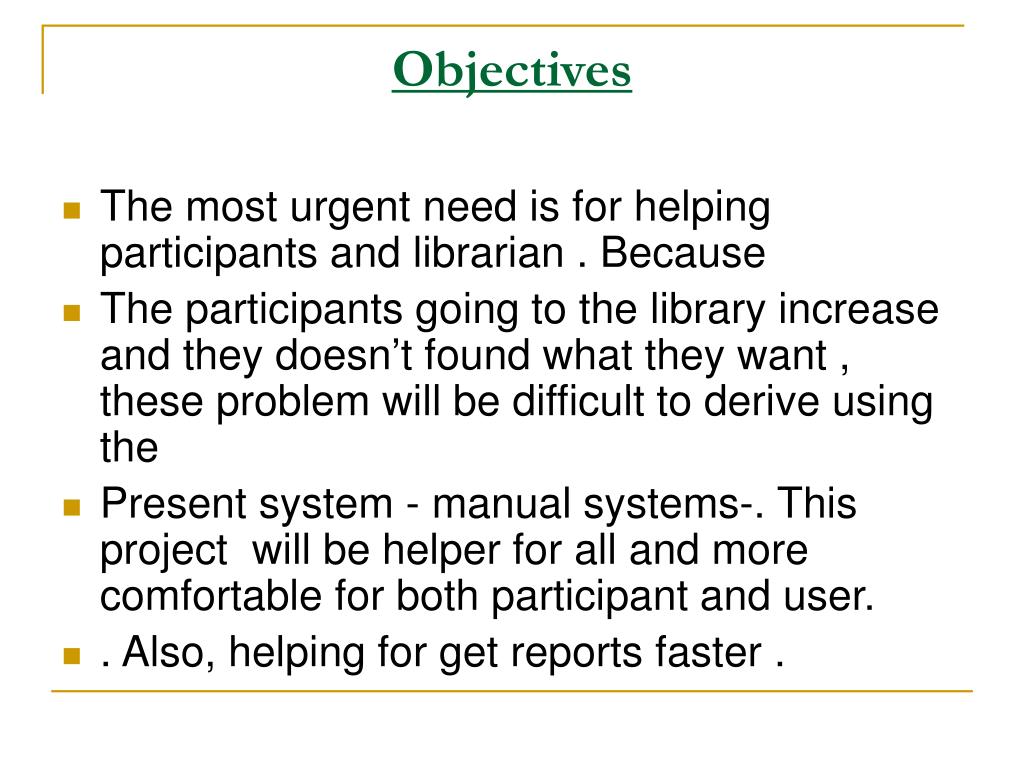 Objectives

- The most urgent need is for helping participants and librarian . Because
- The participants going to the library increase and they doesn’t found what they want , these problem will be difficult to derive using the
- Present system - manual systems-. This project will be helper for all and more comfortable for both participant and user.
- . Also, helping for get reports faster .